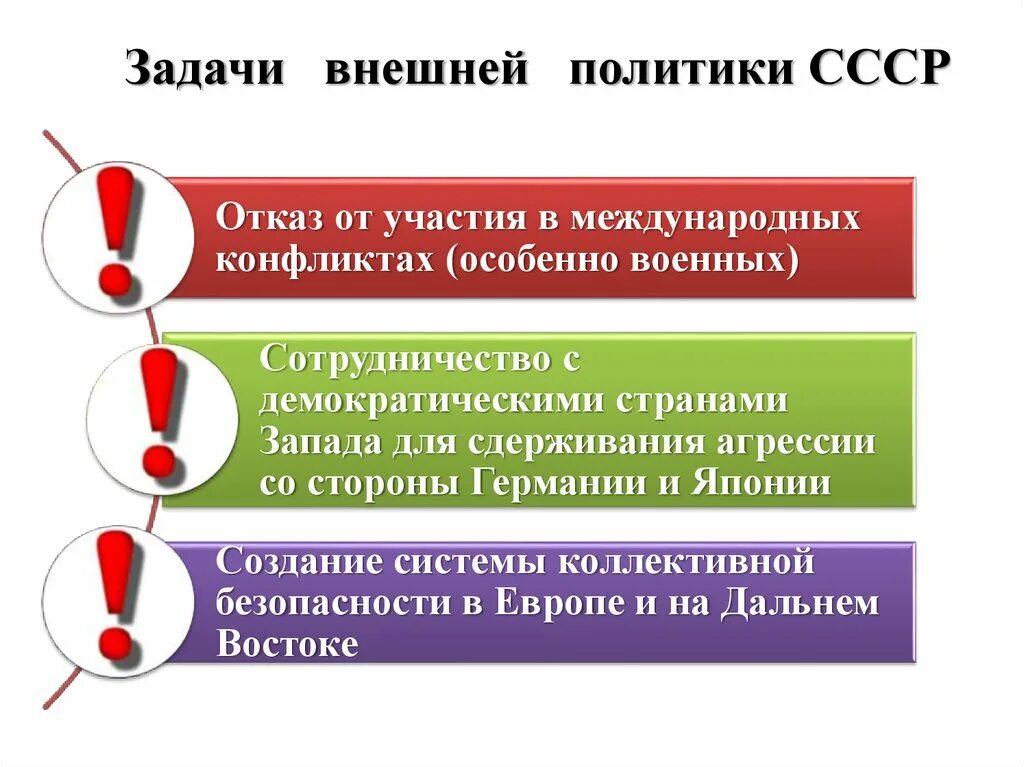 Задачи внешней политики СССР

!

Отказ от участия в международных конфликтах (особенно военных)

!

Сотрудничество с демократическими странами Запада для сдерживания агрессии со стороны Германии и Японии

!

Создание системы коллективной безопасности в Европе и на Дальнем Востоке